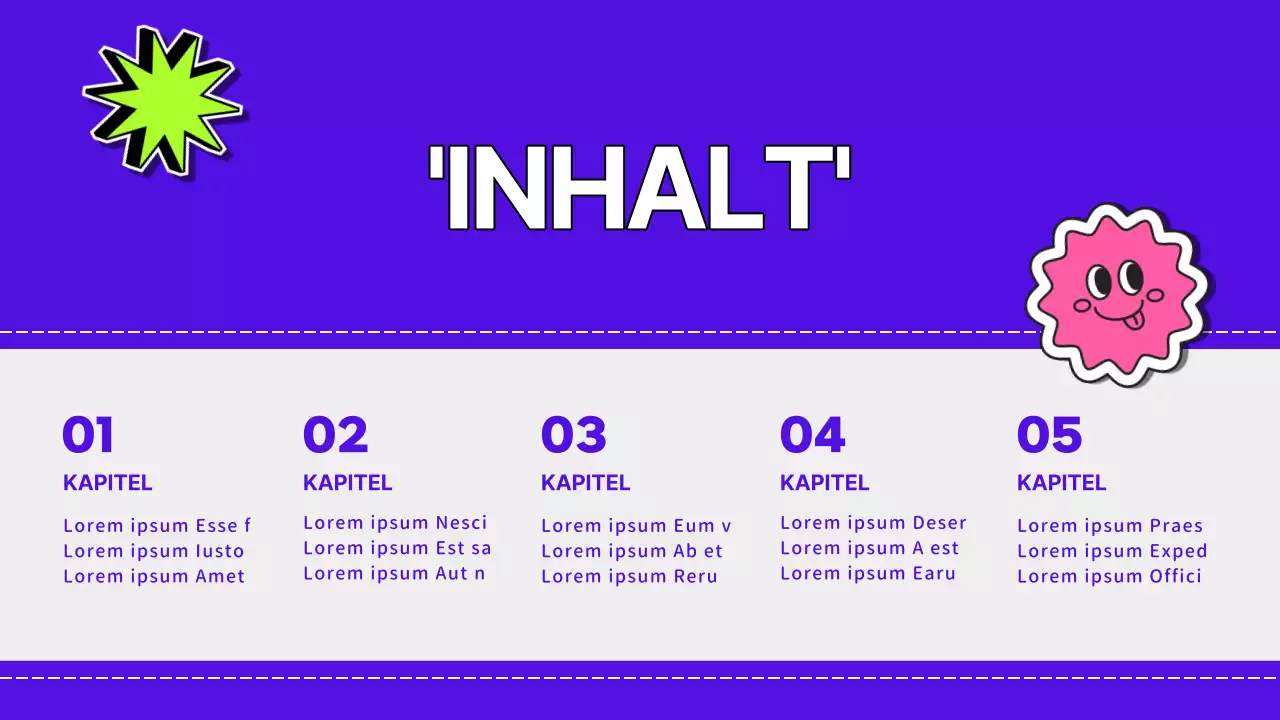 'INHALT'

01
KAPITEL
Lorem ipsum Esse f
Lorem ipsum Iusto
Lorem ipsum Amet

02
KAPITEL
Lorem ipsum Nesci
Lorem ipsum Est sa
Lorem ipsum Aut n

03
KAPITEL
Lorem ipsum Eum v
Lorem ipsum Ab et
Lorem ipsum Reru

04
KAPITEL
Lorem ipsum Deser
Lorem ipsum A est
Lorem ipsum Earu

05
KAPITEL
Lorem ipsum Praes
Lorem ipsum Exped
Lorem ipsum Offici